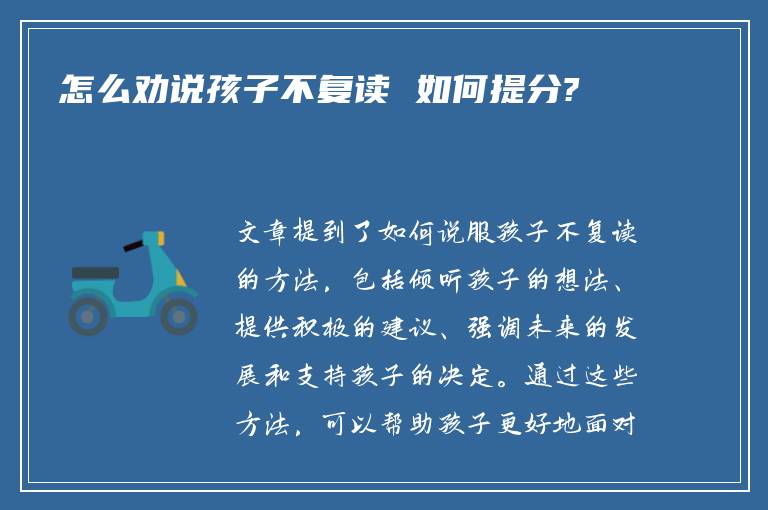 怎么劝说孩子不复读  如何提分?

文章提到了如何说服孩子不复读的方法，包括倾听孩子的想法、提供积极的建议、强调未来的发展和支持孩子的决定。通过这些方法，可以帮助孩子更好地面对